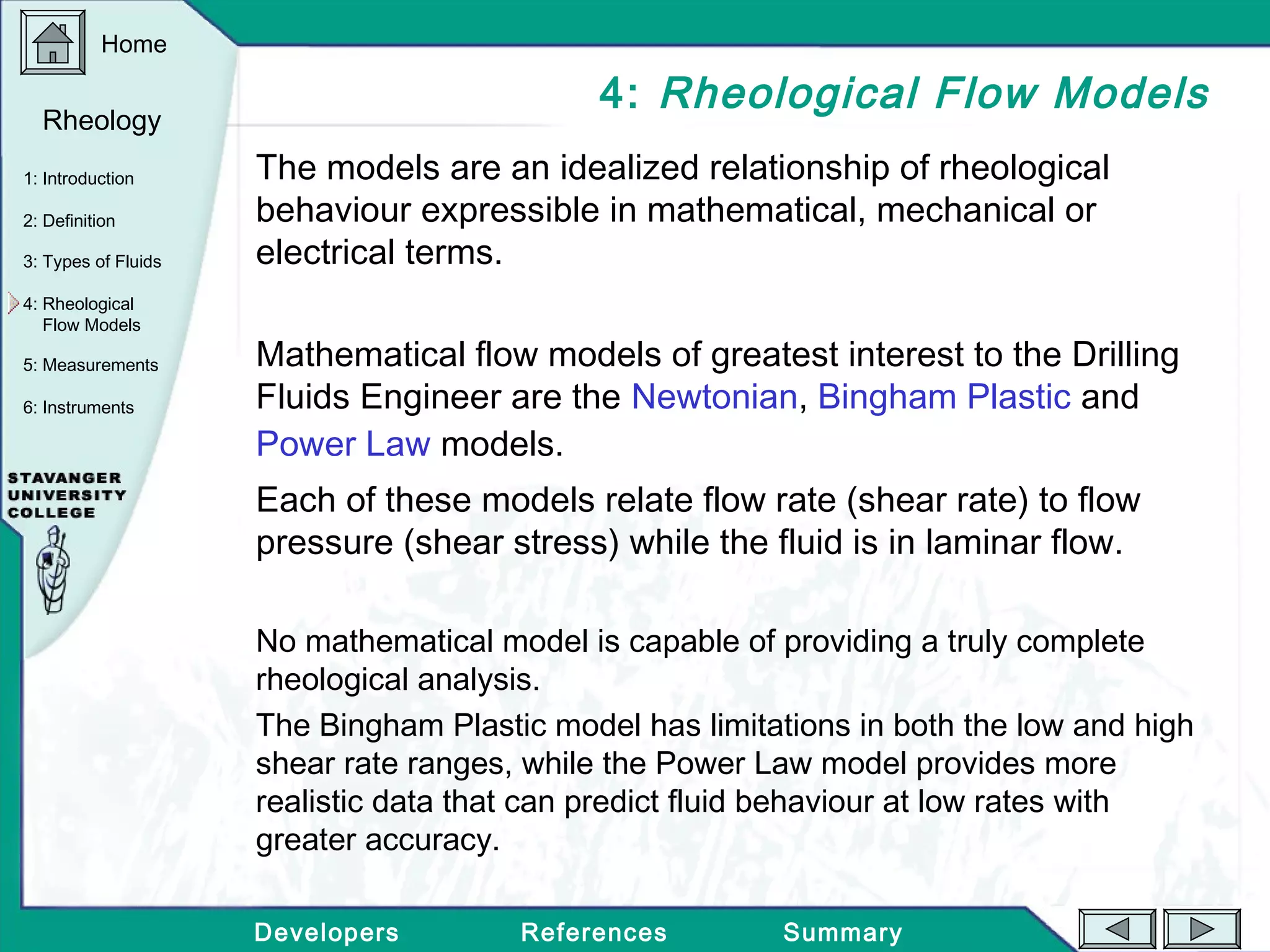 Home

Rheology

1: Introduction

2: Definition

3: Types of Fluids

4: Rheological Flow Models

5: Measurements

6: Instruments

STAVANGER UNIVERSITY COLLEGE

4: Rheological Flow Models

The models are an idealized relationship of rheological behaviour expressible in mathematical, mechanical or electrical terms.

Mathematical flow models of greatest interest to the Drilling Fluids Engineer are the Newtonian, Bingham Plastic and Power Law models.

Each of these models relate flow rate (shear rate) to flow pressure (shear stress) while the fluid is in laminar flow.

No mathematical model is capable of providing a truly complete rheological analysis.

The Bingham Plastic model has limitations in both the low and high shear rate ranges, while the Power Law model provides more realistic data that can predict fluid behaviour at low rates with greater accuracy.

Developers References Summary